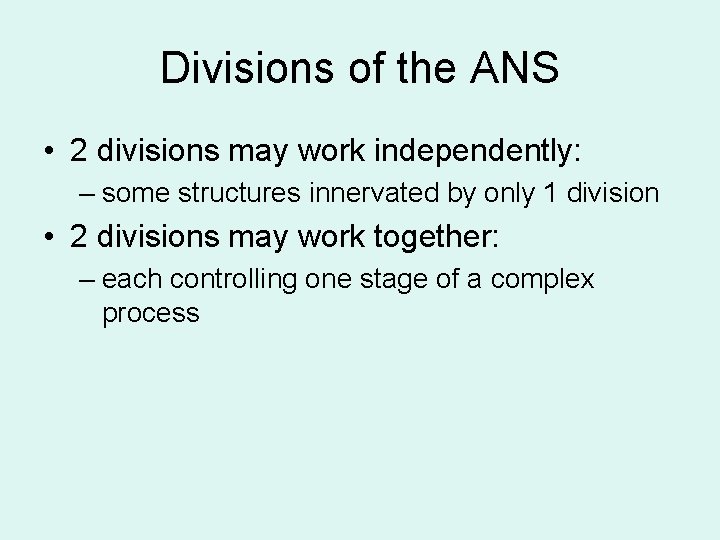 Divisions of the ANS

• 2 divisions may work independently:
– some structures innervated by only 1 division
• 2 divisions may work together:
– each controlling one stage of a complex process